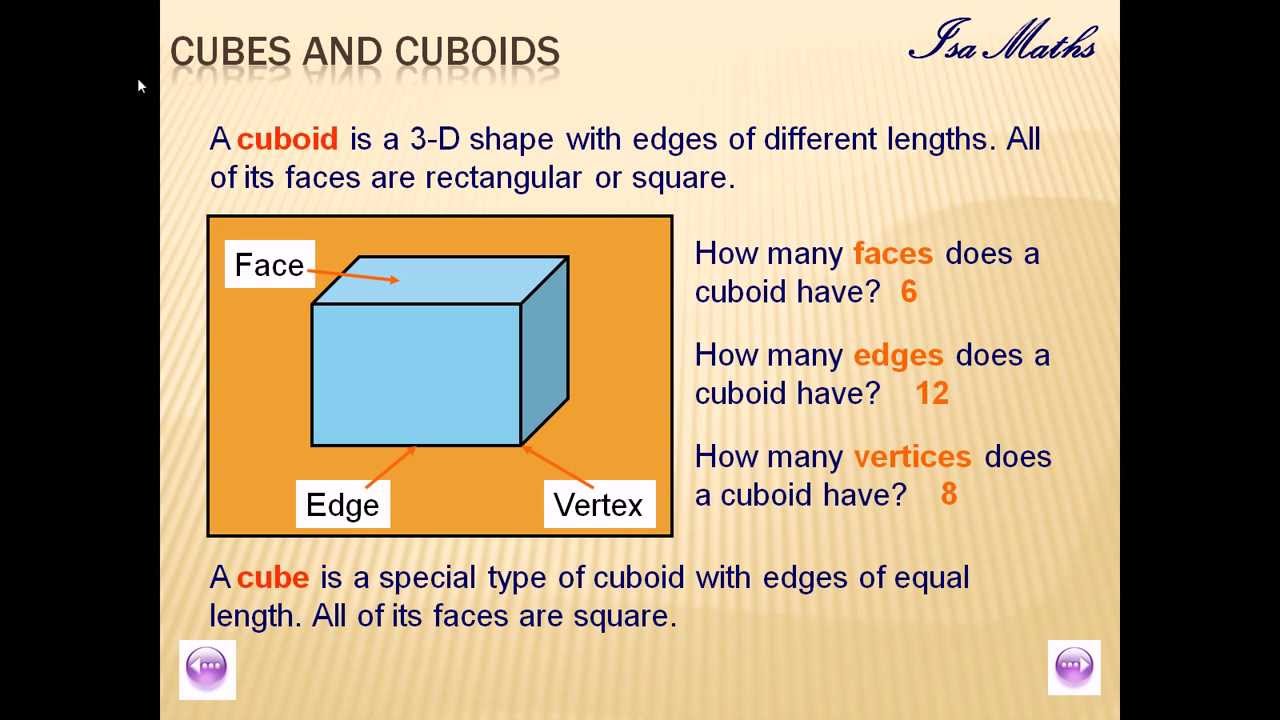 CUBES AND CUBOIDS

Isa Maths

A cuboid is a 3-D shape with edges of different lengths. All of its faces are rectangular or square.

Face

Edge

Vertex

How many faces does a cuboid have? 6

How many edges does a cuboid have? 12

How many vertices does a cuboid have? 8

A cube is a special type of cuboid with edges of equal length. All of its faces are square.